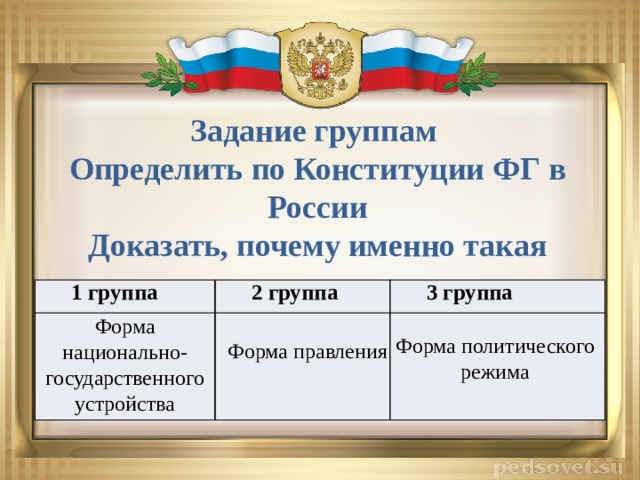 Задание группам
Определить по Конституции ФГ в России
Доказать, почему именно такая

| 1 группа | 2 группа | 3 группа |
|---|---|---|
| Форма национально-государственного устройства | Форма правления | Форма политического режима |

pedsovet.su